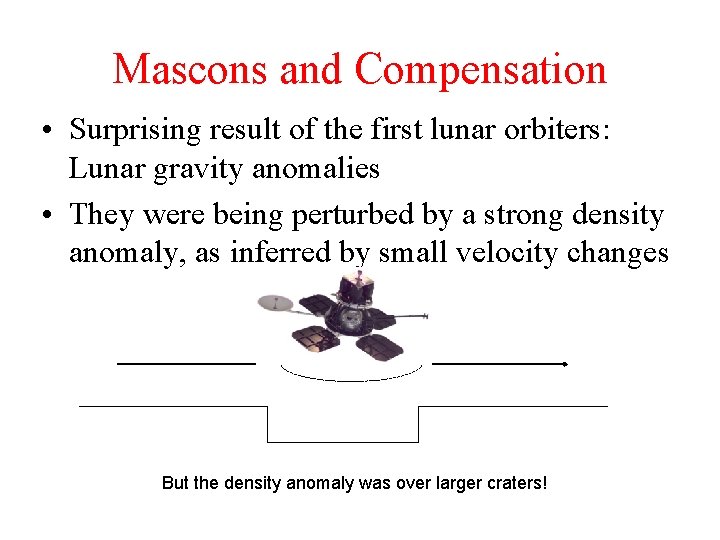 Mascons and Compensation

• Surprising result of the first lunar orbiters: Lunar gravity anomalies

• They were being perturbed by a strong density anomaly, as inferred by small velocity changes

But the density anomaly was over larger craters!